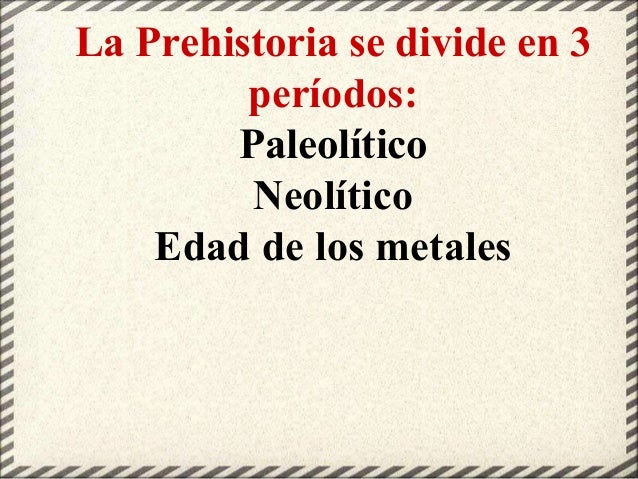 La Prehistoria se divide en 3 períodos:
Paleolítico
Neolítico
Edad de los metales